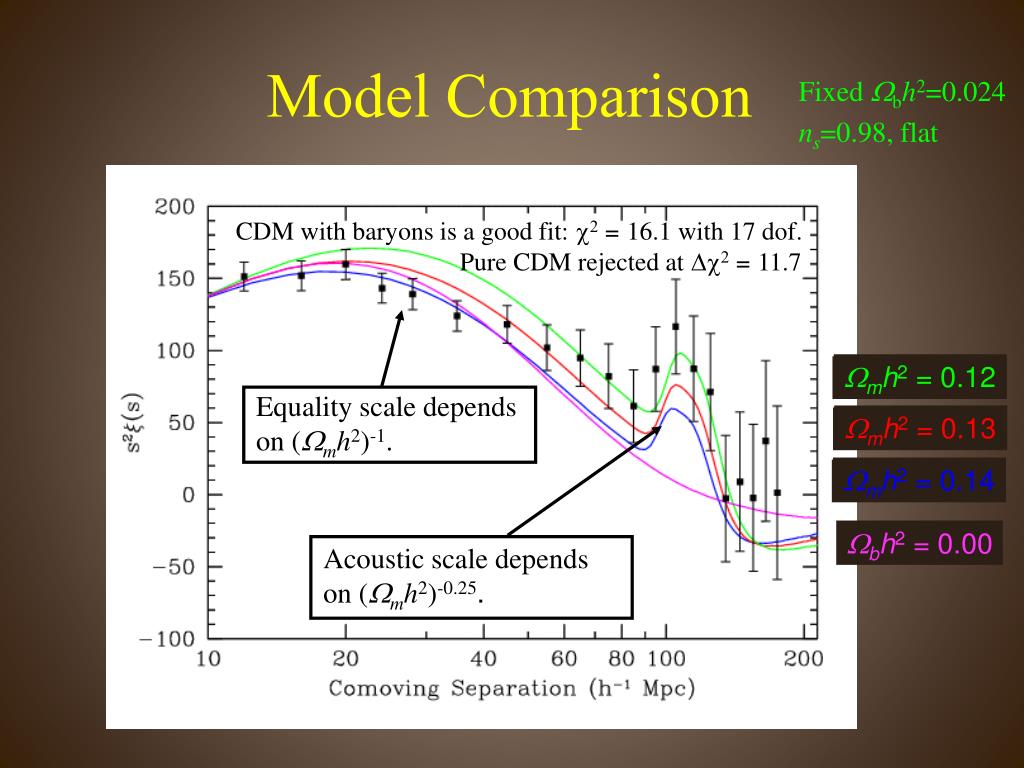 Model Comparison

Fixed $\Omega_b h^2$=0.024
$n_s$=0.98, flat

CDM with baryons is a good fit: $\chi^2$ = 16.1 with 17 dof.
Pure CDM rejected at $\Delta\chi^2$ = 11.7

Equality scale depends on $(\Omega_m h^2)^{-1}$.

Acoustic scale depends on $(\Omega_m h^2)^{-0.25}$.

$\Omega_m h^2$ = 0.12
$\Omega_m h^2$ = 0.13
$\Omega_m h^2$ = 0.14
$\Omega_b h^2$ = 0.00

200
150
100
50
0
−50
−100

$s^2\xi(s)$

10
20
40
60
80
100
200

Comoving Separation ($h^{-1}$ Mpc)